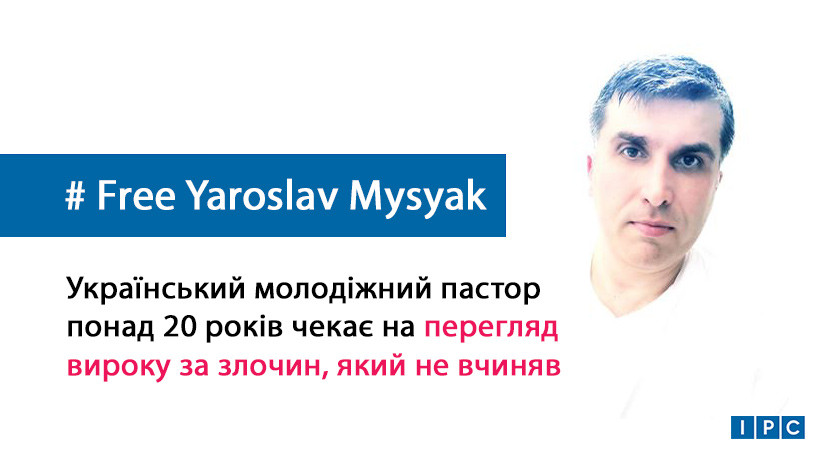 # Free Yaroslav Mysyak

Український молодіжний пастор понад 20 років чекає на перегляд вироку за злочин, який не вчиняв

IPC